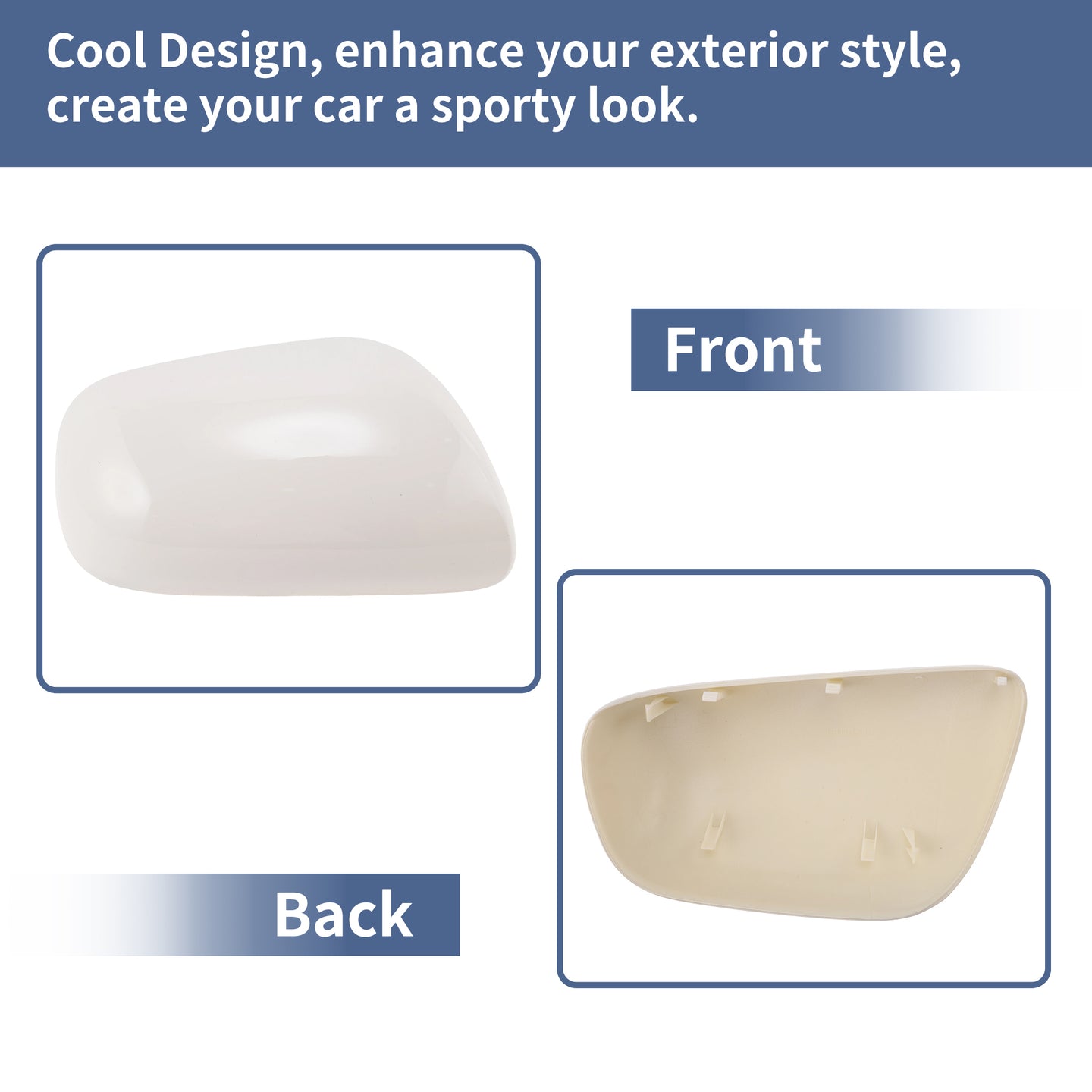 Cool Design, enhance your exterior style, create your car a sporty look.

Front

Back